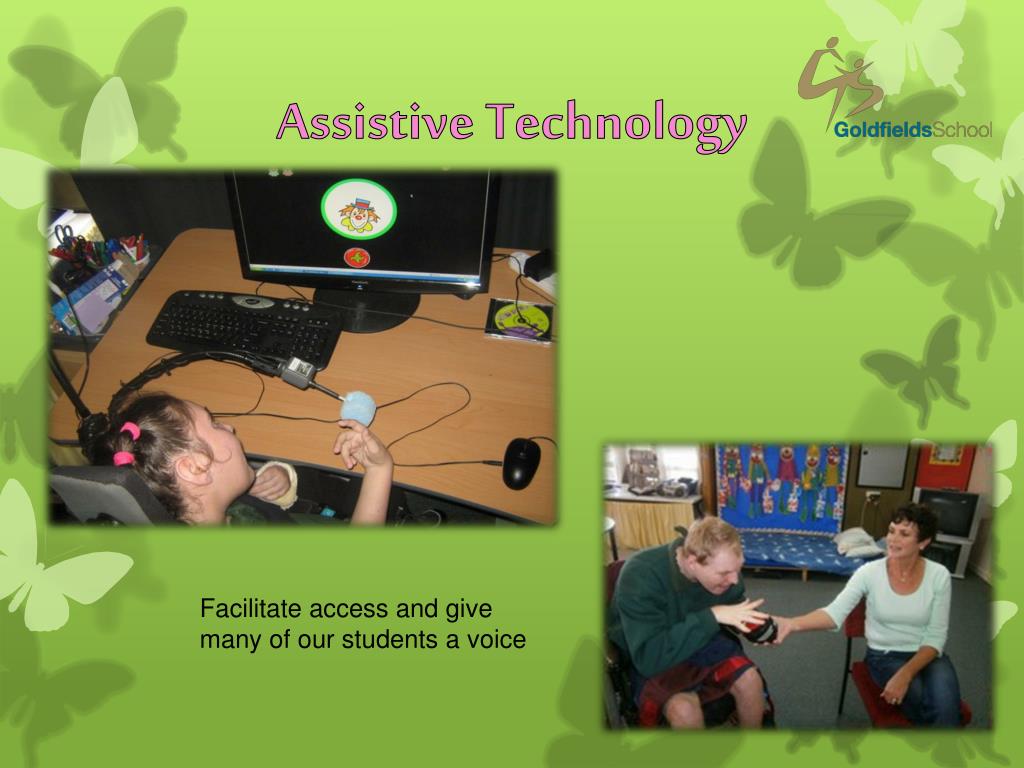 Assistive Technology

GoldfieldsSchool

Facilitate access and give many of our students a voice